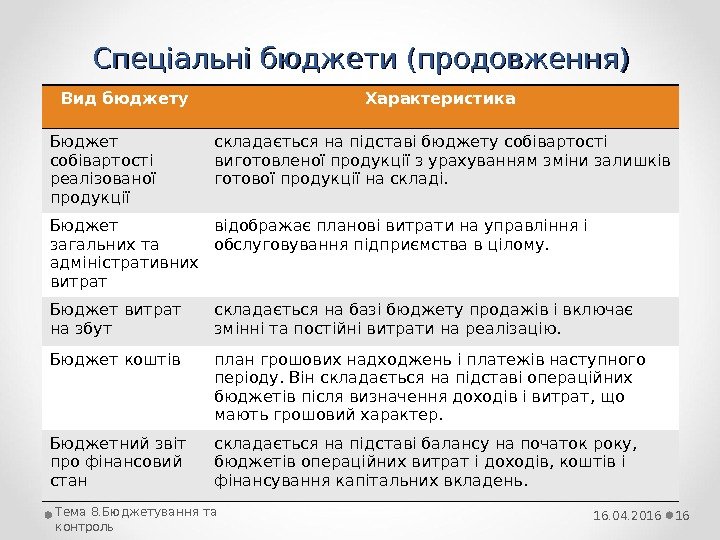 Спеціальні бюджети (продовження)

| Вид бюджету | Характеристика |
|---|---|
| Бюджет собівартості реалізованої продукції | складається на підставі бюджету собівартості виготовленої продукції з урахуванням зміни залишків готової продукції на складі. |
| Бюджет загальних та адміністративних витрат | відображає планові витрати на управління і обслуговування підприємства в цілому. |
| Бюджет витрат на збут | складається на базі бюджету продажів і включає змінні та постійні витрати на реалізацію. |
| Бюджет коштів | план грошових надходжень і платежів наступного періоду. Він складається на підставі операційних бюджетів після визначення доходів і витрат, що мають грошовий характер. |
| Бюджетний звіт про фінансовий стан | складається на підставі балансу на початок року, бюджетів операційних витрат і доходів, коштів і фінансування капітальних вкладень. |

Тема 8.Бюджетування та контроль

16.04.2016 16